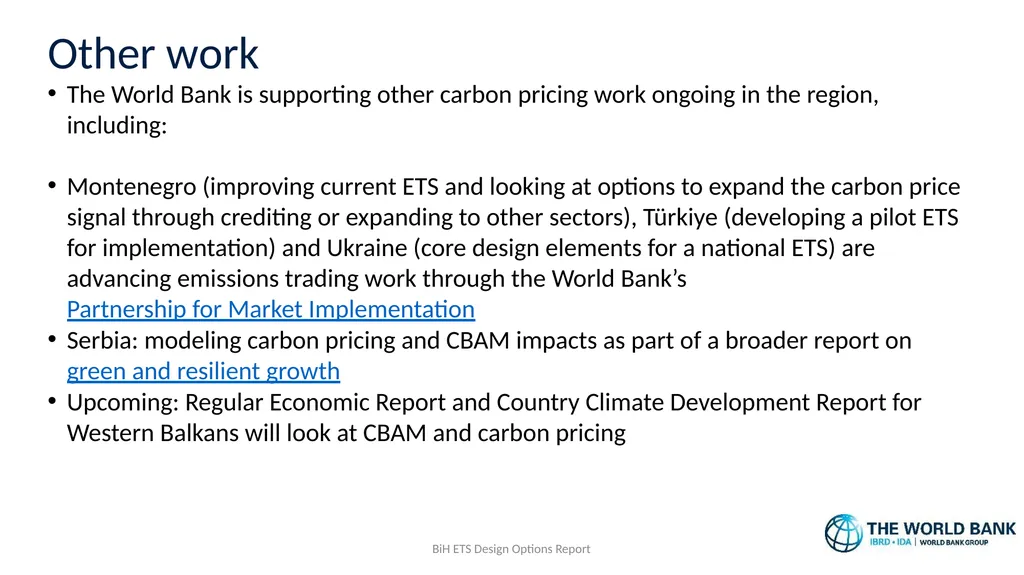 Other work

• The World Bank is supporting other carbon pricing work ongoing in the region, including:

• Montenegro (improving current ETS and looking at options to expand the carbon price signal through crediting or expanding to other sectors), Türkiye (developing a pilot ETS for implementation) and Ukraine (core design elements for a national ETS) are advancing emissions trading work through the World Bank's Partnership for Market Implementation
• Serbia: modeling carbon pricing and CBAM impacts as part of a broader report on green and resilient growth
• Upcoming: Regular Economic Report and Country Climate Development Report for Western Balkans will look at CBAM and carbon pricing

BiH ETS Design Options Report

THE WORLD BANK
IBRD • IDA | WORLD BANK GROUP